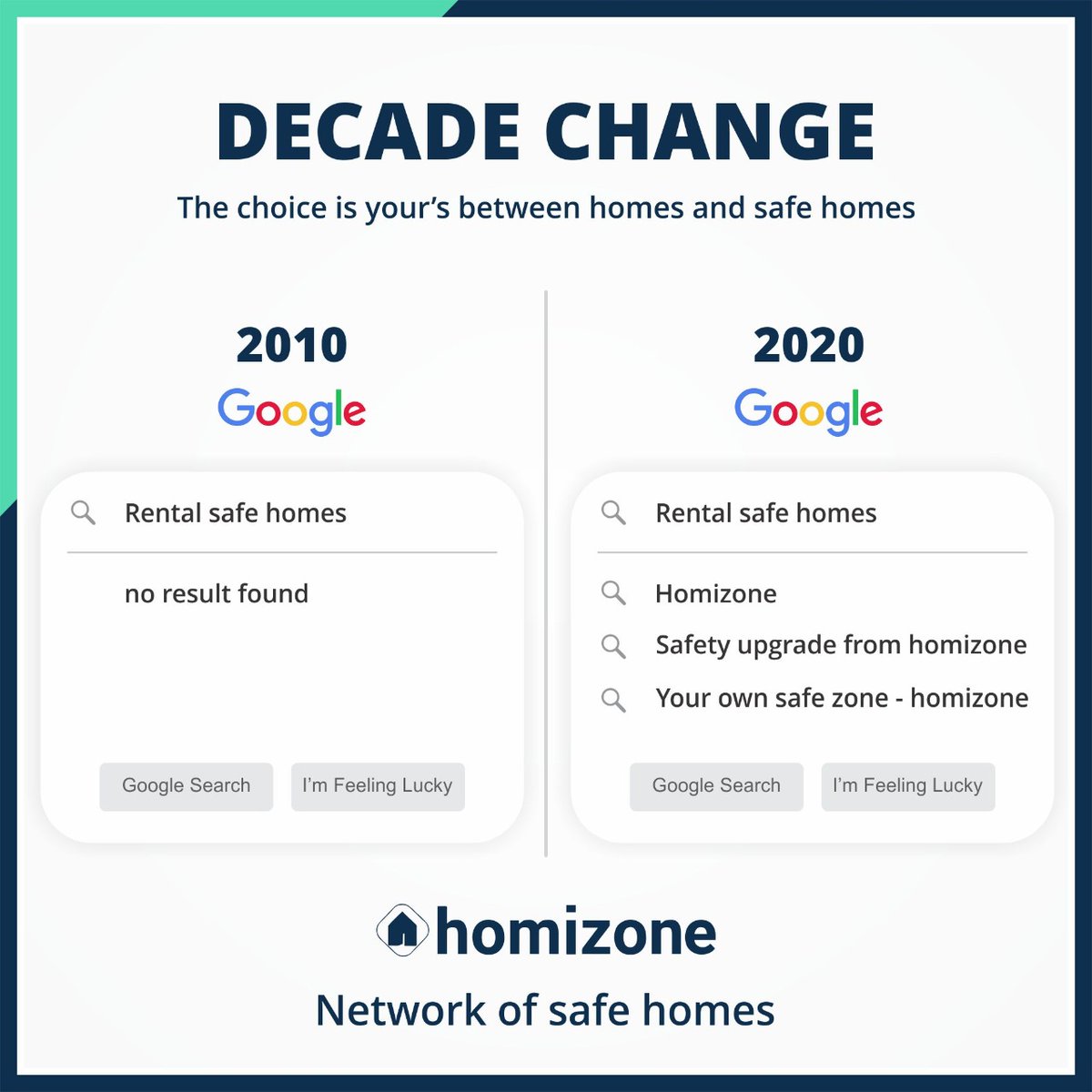 DECADE CHANGE

The choice is your's between homes and safe homes

2010

Google

Rental safe homes

no result found

Google Search

I'm Feeling Lucky

2020

Google

Rental safe homes

Homizone

Safety upgrade from homizone

Your own safe zone - homizone

Google Search

I'm Feeling Lucky

homizone

Network of safe homes